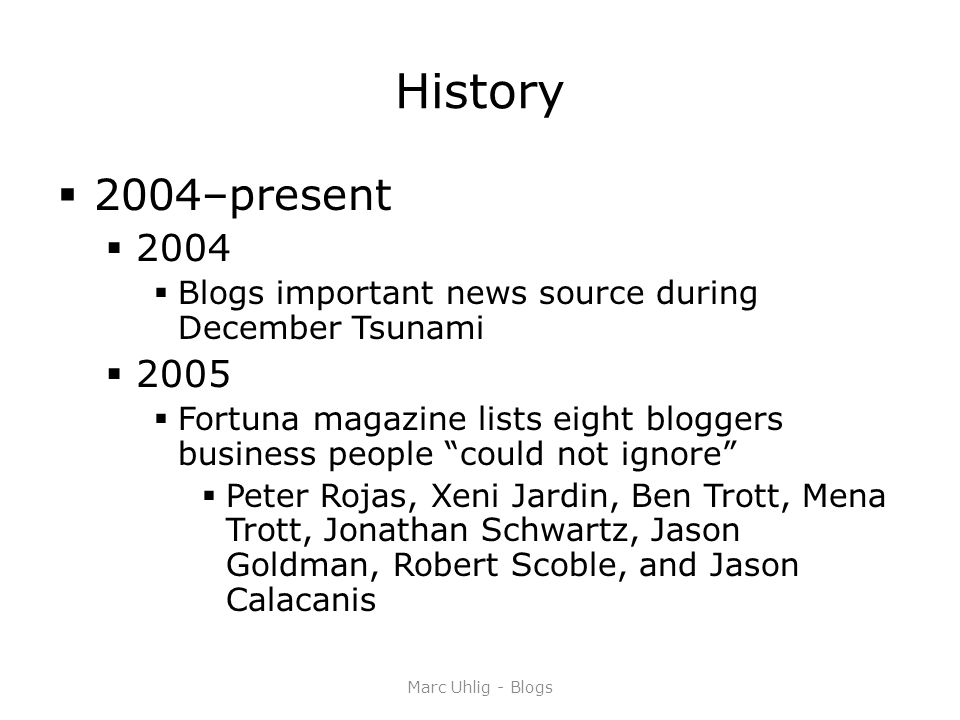 History

▪ 2004–present
▪ 2004
▪ Blogs important news source during December Tsunami
▪ 2005
▪ Fortuna magazine lists eight bloggers business people “could not ignore”
▪ Peter Rojas, Xeni Jardin, Ben Trott, Mena Trott, Jonathan Schwartz, Jason Goldman, Robert Scoble, and Jason Calacanis

Marc Uhlig - Blogs